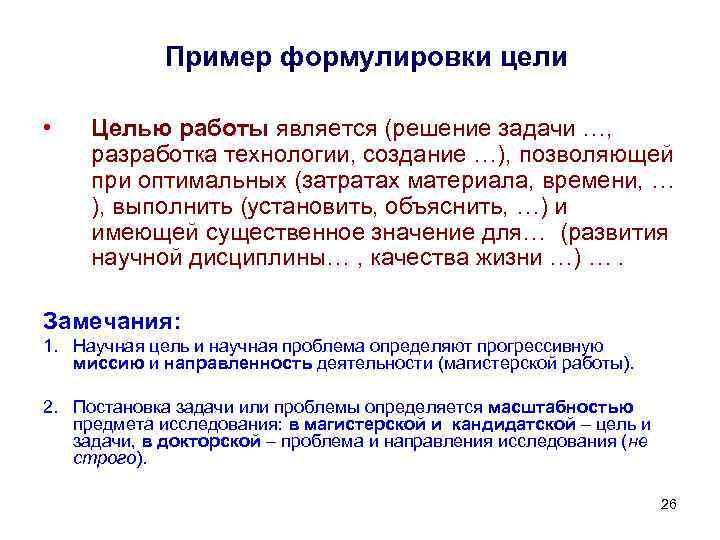 Пример формулировки цели

• Целью работы является (решение задачи …, разработка технологии, создание …), позволяющей при оптимальных (затратах материала, времени, … ), выполнить (установить, объяснить, …) и имеющей существенное значение для… (развития научной дисциплины… , качества жизни …) … .

Замечания:

1. Научная цель и научная проблема определяют прогрессивную миссию и направленность деятельности (магистерской работы).

2. Постановка задачи или проблемы определяется масштабностью предмета исследования: в магистерской и кандидатской – цель и задачи, в докторской – проблема и направления исследования (не строго).

26